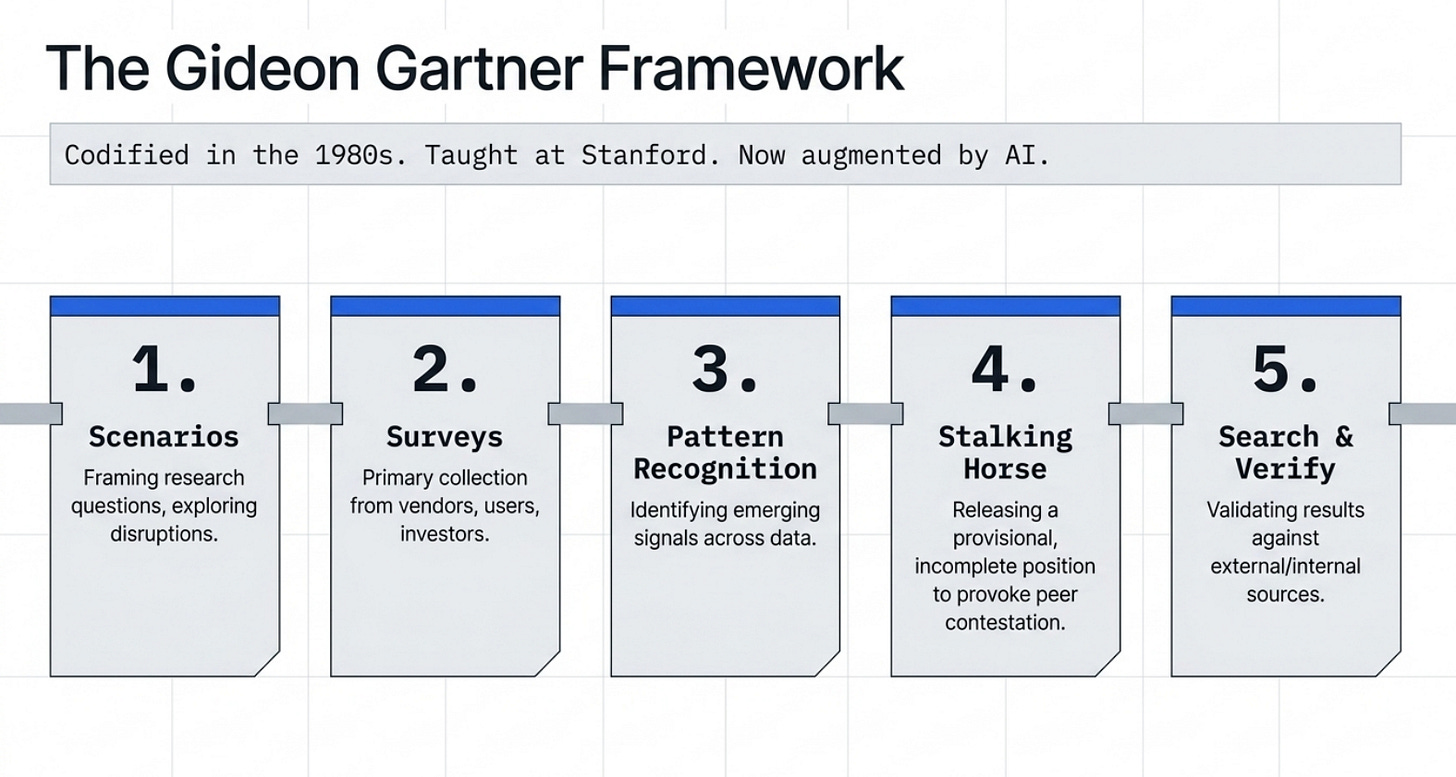 The Gideon Gartner Framework

Codified in the 1980s. Taught at Stanford. Now augmented by AI.

1.
Scenarios
Framing research questions, exploring disruptions.

2.
Surveys
Primary collection from vendors, users, investors.

3.
Pattern Recognition
Identifying emerging signals across data.

4.
Stalking Horse
Releasing a provisional, incomplete position to provoke peer contestation.

5.
Search & Verify
Validating results against external/internal sources.